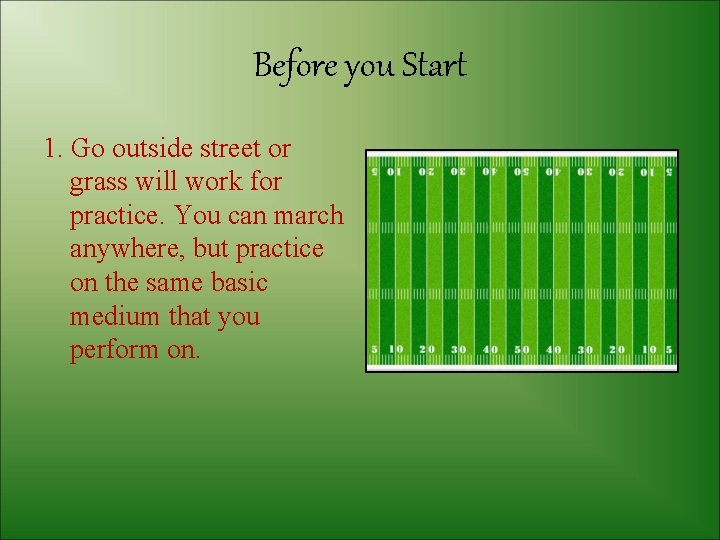 Before you Start

1. Go outside street or grass will work for practice. You can march anywhere, but practice on the same basic medium that you perform on.

5 10 20 30 40 50 40 30 20 10 5

5 10 20 30 40 50 40 30 20 10 5